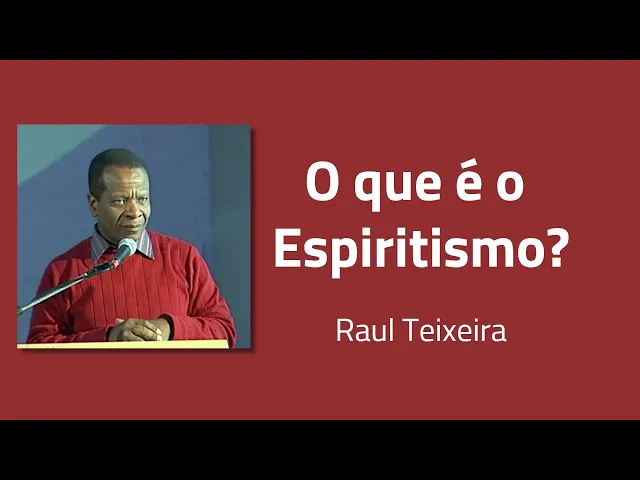 O que é o Espiritismo?

Raul Teixeira